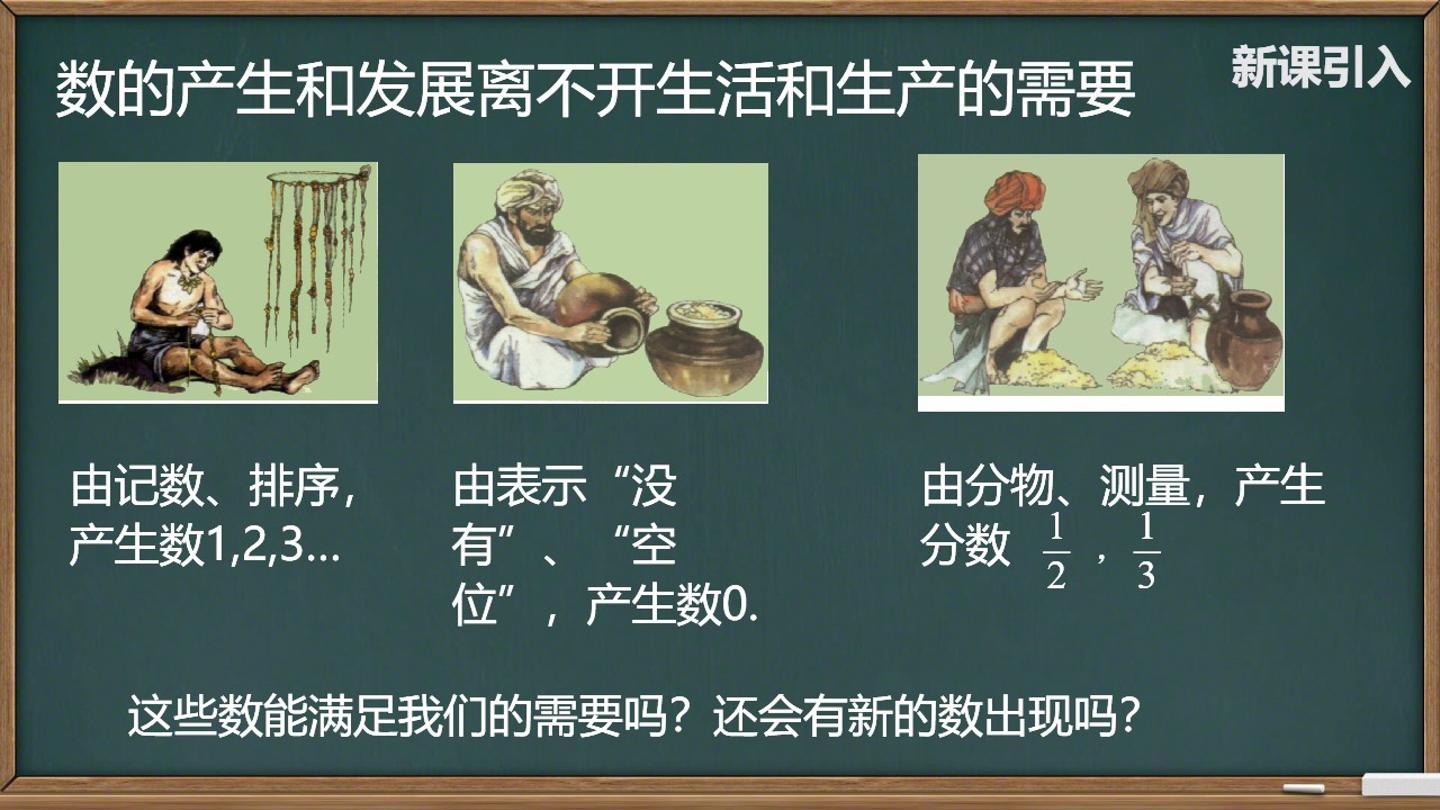 数的产生和发展离不开生活和生产的需要

新课引入

由记数、排序，产生数1,2,3…

由表示“没有”、“空位”，产生数0.

由分物、测量，产生分数 $\frac{1}{2}$，$\frac{1}{3}$

这些数能满足我们的需要吗？还会有新的数出现吗？